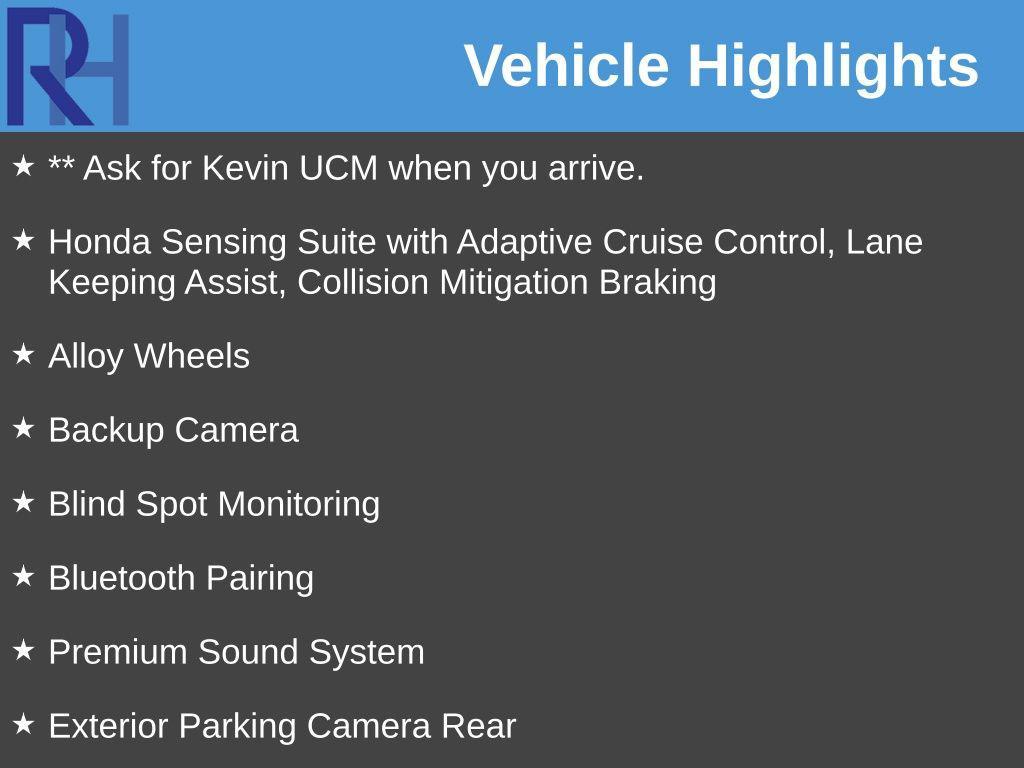 RH

Vehicle Highlights

★ ** Ask for Kevin UCM when you arrive.

★ Honda Sensing Suite with Adaptive Cruise Control, Lane Keeping Assist, Collision Mitigation Braking

★ Alloy Wheels

★ Backup Camera

★ Blind Spot Monitoring

★ Bluetooth Pairing

★ Premium Sound System

★ Exterior Parking Camera Rear